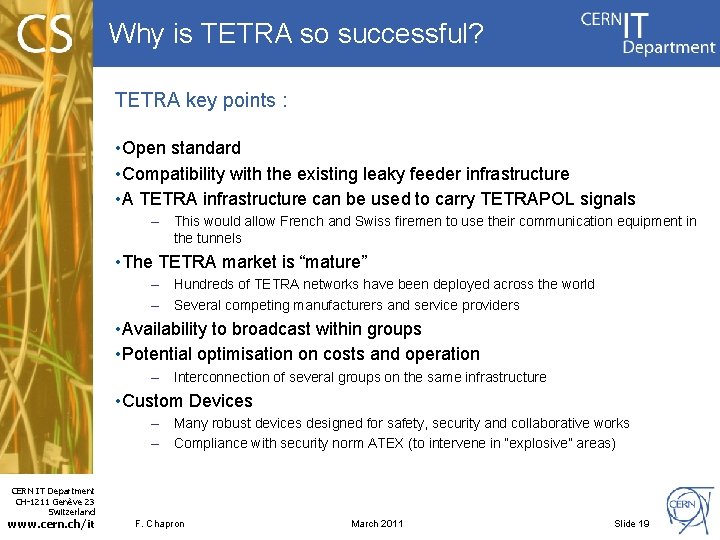 CS

Why is TETRA so successful?

CERN IT Department

TETRA key points :

•Open standard
•Compatibility with the existing leaky feeder infrastructure
•A TETRA infrastructure can be used to carry TETRAPOL signals
– This would allow French and Swiss firemen to use their communication equipment in the tunnels
•The TETRA market is “mature”
– Hundreds of TETRA networks have been deployed across the world
– Several competing manufacturers and service providers
•Availability to broadcast within groups
•Potential optimisation on costs and operation
– Interconnection of several groups on the same infrastructure
•Custom Devices
– Many robust devices designed for safety, security and collaborative works
– Compliance with security norm ATEX (to intervene in "explosive" areas)

CERN IT Department
CH-1211 Genève 23
Switzerland
www.cern.ch/it

F. Chapron

March 2011

Slide 19

CERN